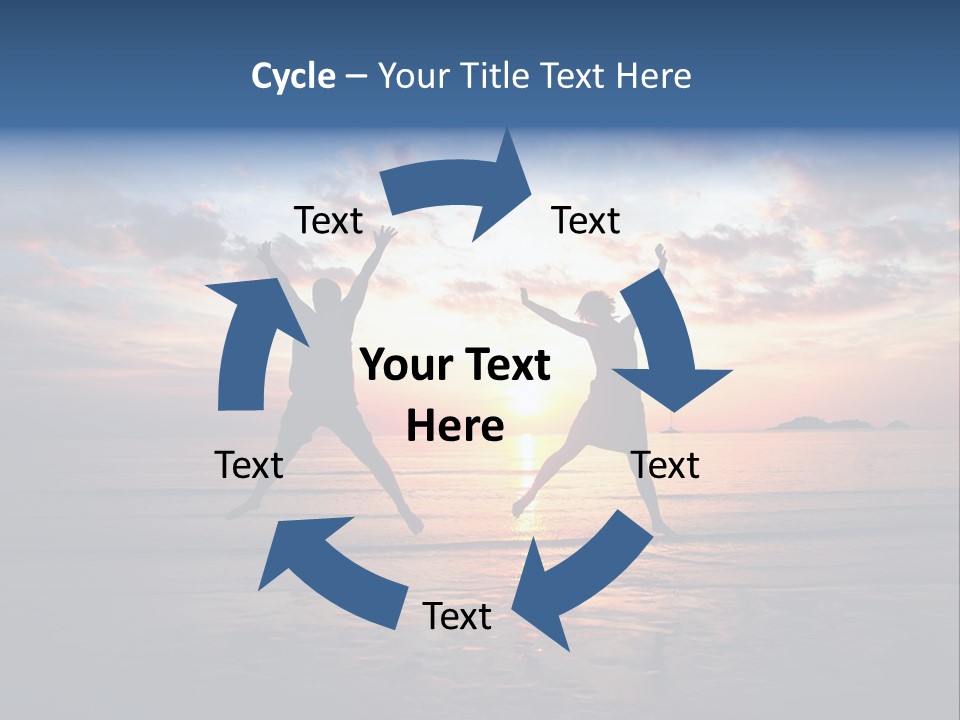 Cycle – Your Title Text Here

Text

Text

Your Text Here

Text

Text

Text